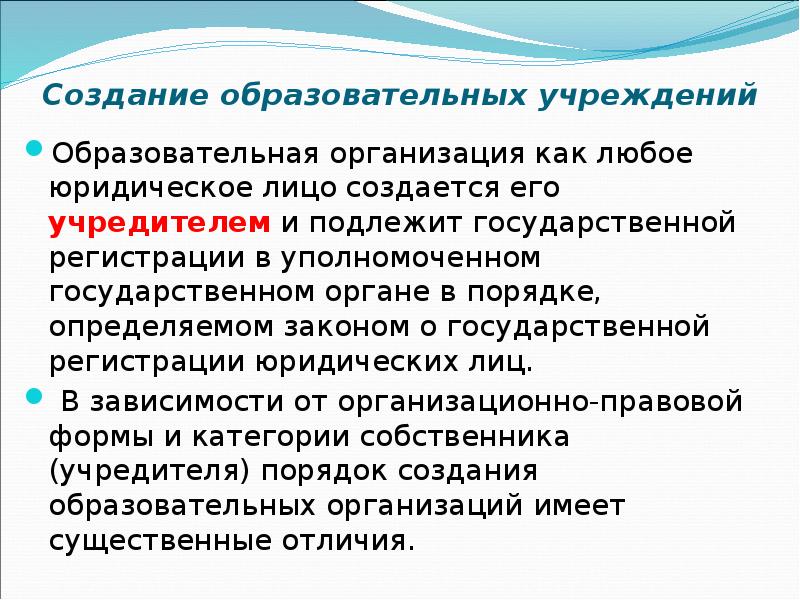 Создание образовательных учреждений

Образовательная организация как любое юридическое лицо создается его учредителем и подлежит государственной регистрации в уполномоченном государственном органе в порядке, определяемом законом о государственной регистрации юридических лиц.

В зависимости от организационно-правовой формы и категории собственника (учредителя) порядок создания образовательных организаций имеет существенные отличия.